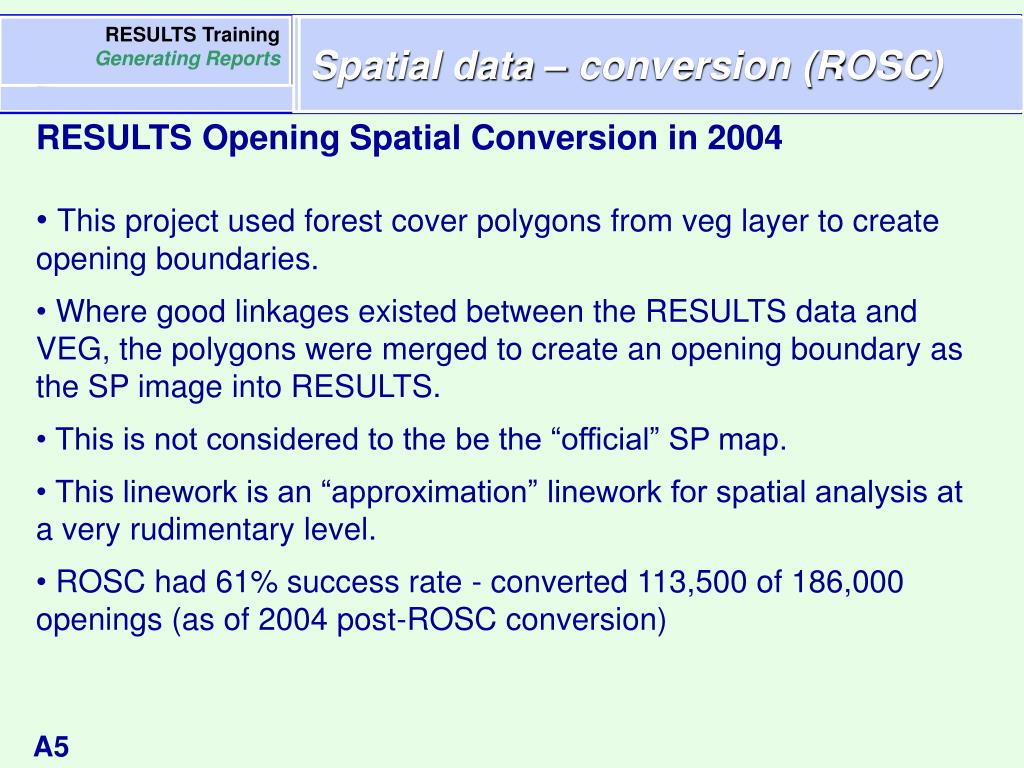 RESULTS Training
Generating Reports

Spatial data – conversion (ROSC)

RESULTS Opening Spatial Conversion in 2004

• This project used forest cover polygons from veg layer to create opening boundaries.

• Where good linkages existed between the RESULTS data and VEG, the polygons were merged to create an opening boundary as the SP image into RESULTS.

• This is not considered to the be the “official” SP map.

• This linework is an “approximation” linework for spatial analysis at a very rudimentary level.

• ROSC had 61% success rate - converted 113,500 of 186,000 openings (as of 2004 post-ROSC conversion)

A5